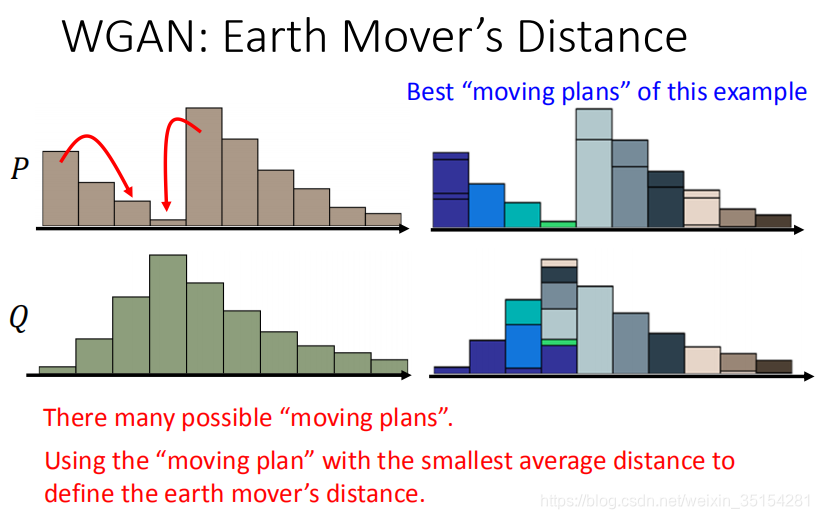 WGAN: Earth Mover's Distance

Best "moving plans" of this example

$P$

$Q$

There many possible "moving plans".

Using the "moving plan" with the smallest average distance to define the earth mover's distance.

https://blog.csdn.net/weixin_35154281